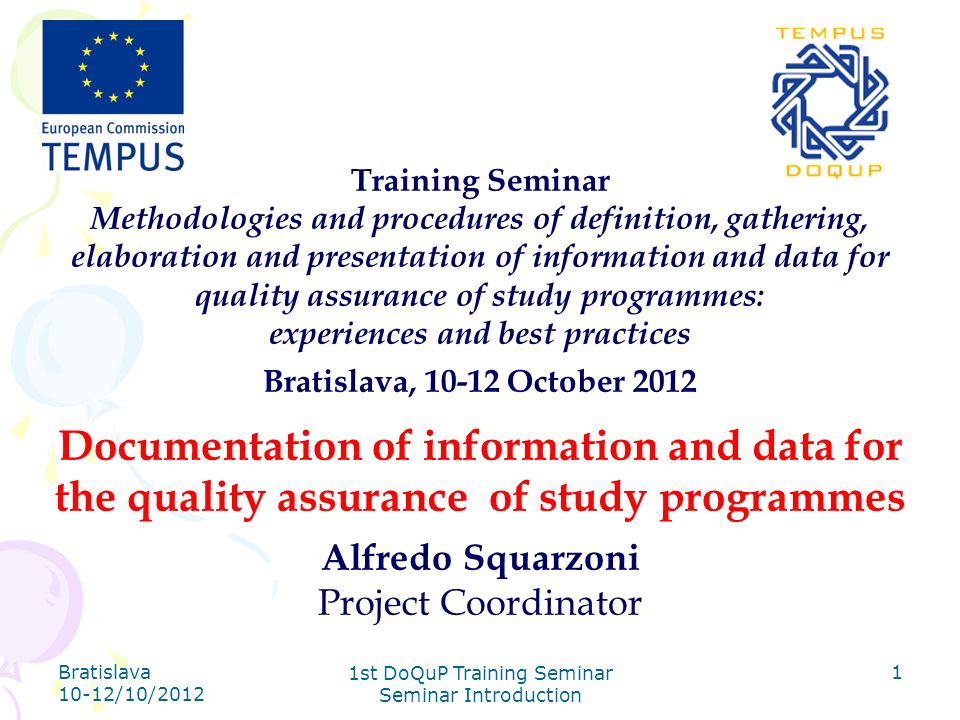 European Commission
TEMPUS

TEMPUS
DOQUP

Training Seminar
Methodologies and procedures of definition, gathering, elaboration and presentation of information and data for quality assurance of study programmes: experiences and best practices
Bratislava, 10-12 October 2012

Documentation of information and data for the quality assurance of study programmes

Alfredo Squarzoni
Project Coordinator

Bratislava
10-12/10/2012

1st DoQuP Training Seminar
Seminar Introduction

1